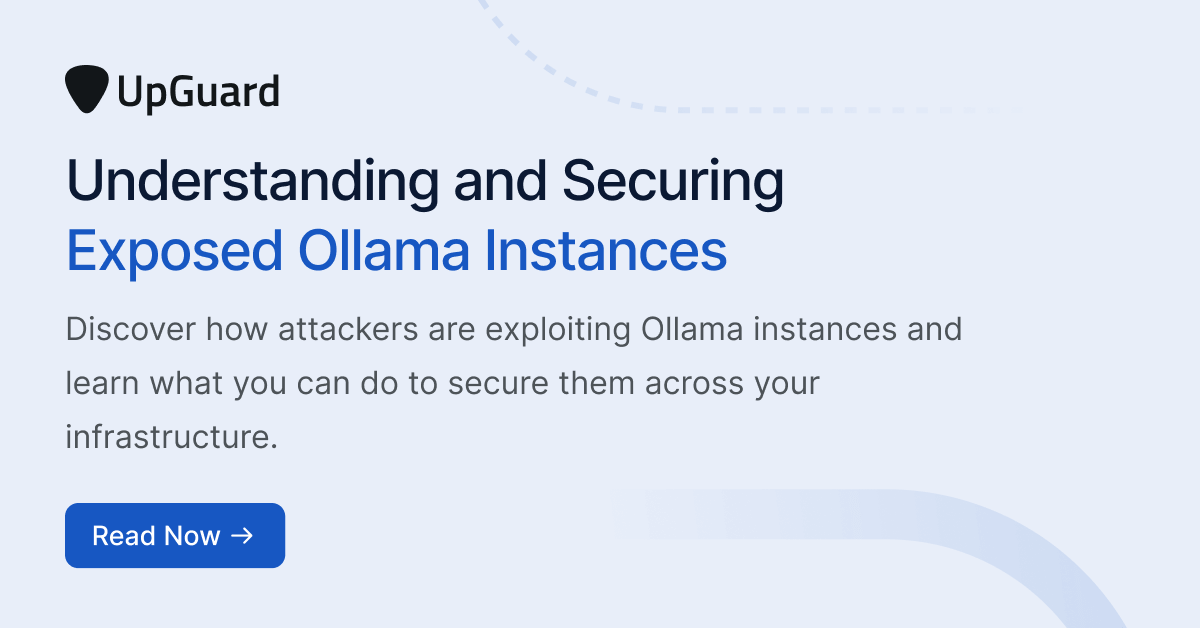 UpGuard

Understanding and Securing Exposed Ollama Instances

Discover how attackers are exploiting Ollama instances and learn what you can do to secure them across your infrastructure.

Read Now →